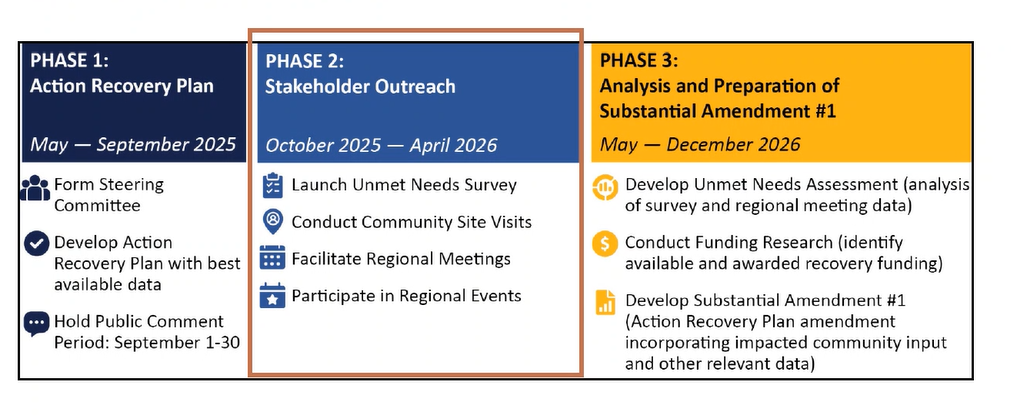 PHASE 1:
Action Recovery Plan

May — September 2025

Form Steering Committee

Develop Action Recovery Plan with best available data

Hold Public Comment Period: September 1-30

PHASE 2:
Stakeholder Outreach

October 2025 — April 2026

Launch Unmet Needs Survey

Conduct Community Site Visits

Facilitate Regional Meetings

Participate in Regional Events

PHASE 3:
Analysis and Preparation of Substantial Amendment #1

May — December 2026

Develop Unmet Needs Assessment (analysis of survey and regional meeting data)

Conduct Funding Research (identify available and awarded recovery funding)

Develop Substantial Amendment #1 (Action Recovery Plan amendment incorporating impacted community input and other relevant data)